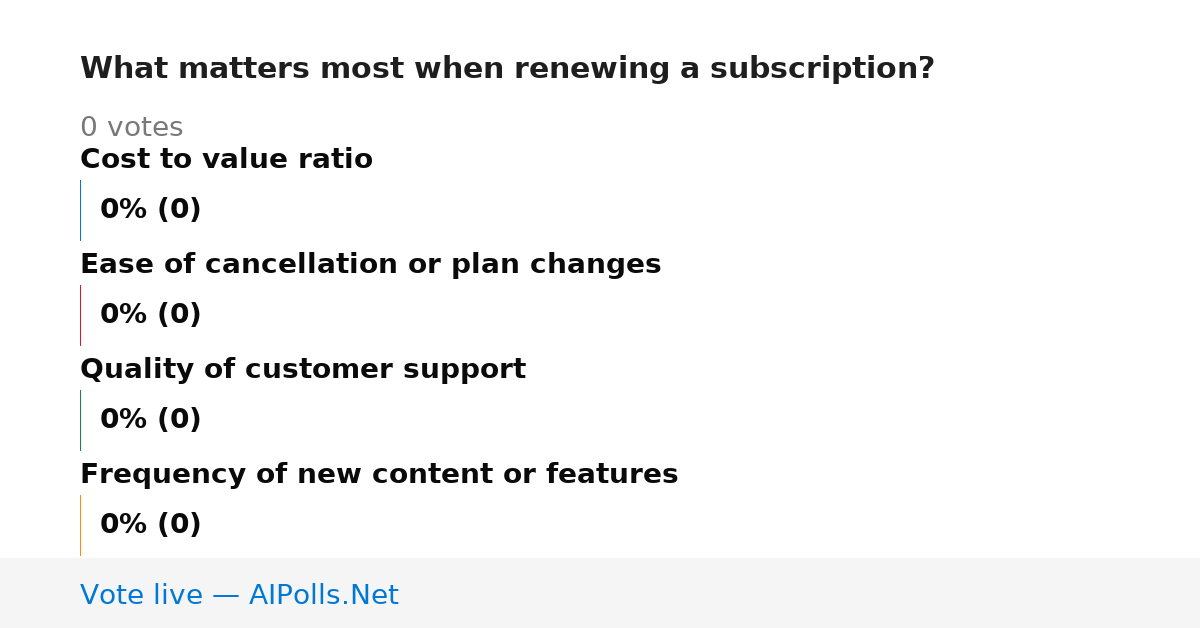 What matters most when renewing a subscription?

0 votes

Cost to value ratio

0% (0)

Ease of cancellation or plan changes

0% (0)

Quality of customer support

0% (0)

Frequency of new content or features

0% (0)

Vote live — AIPolls.Net